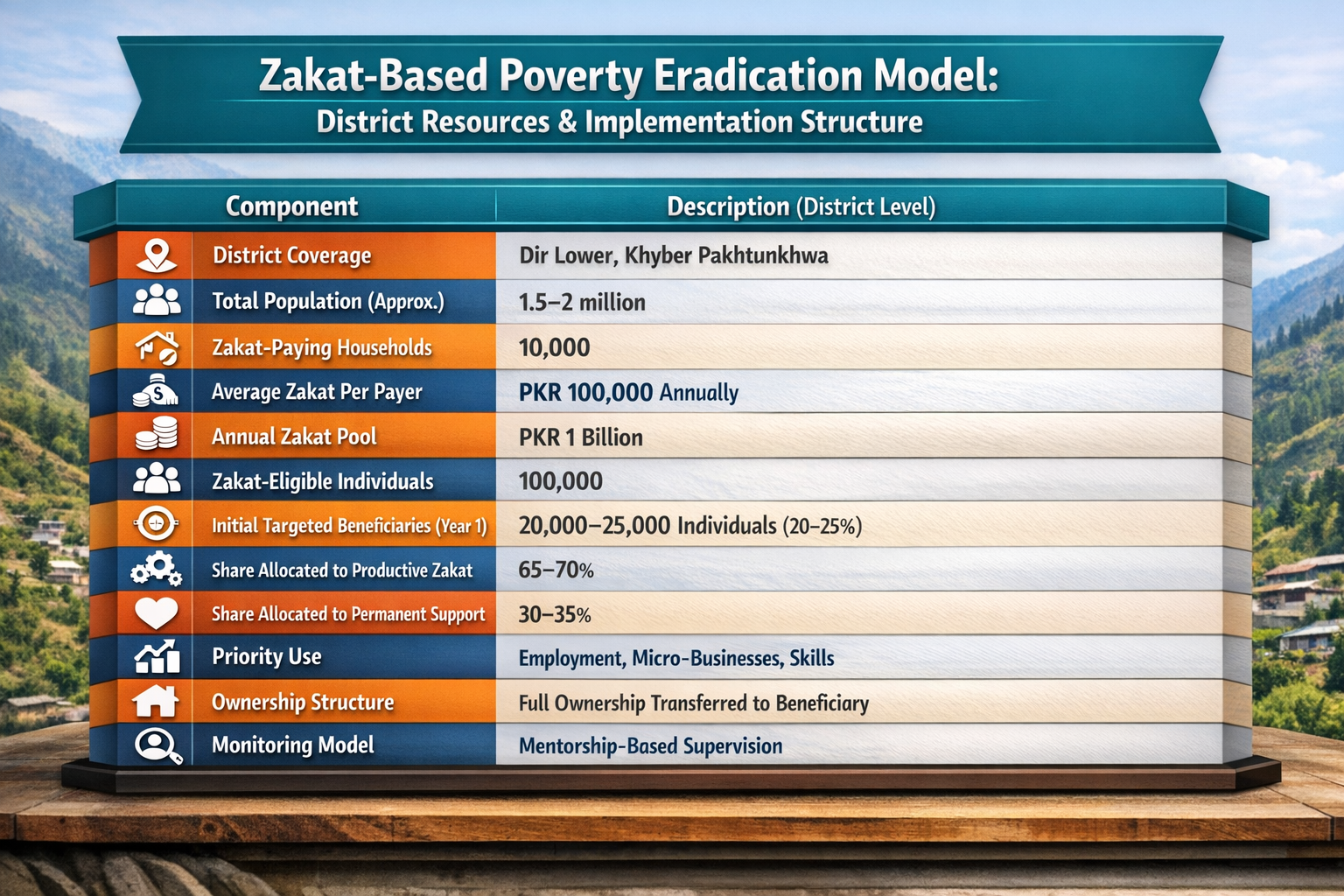 Zakat-Based Poverty Eradication Model:
District Resources & Implementation Structure

| Component | Description (District Level) |
|---|---|
| District Coverage | Dir Lower, Khyber Pakhtunkhwa |
| Total Population (Approx.) | 1.5–2 million |
| Zakat-Paying Households | 10,000 |
| Average Zakat Per Payer | PKR 100,000 Annually |
| Annual Zakat Pool | PKR 1 Billion |
| Zakat-Eligible Individuals | 100,000 |
| Initial Targeted Beneficiaries (Year 1) | 20,000–25,000 Individuals (20–25%) |
| Share Allocated to Productive Zakat | 65–70% |
| Share Allocated to Permanent Support | 30–35% |
| Priority Use | Employment, Micro-Businesses, Skills |
| Ownership Structure | Full Ownership Transferred to Beneficiary |
| Monitoring Model | Mentorship-Based Supervision |